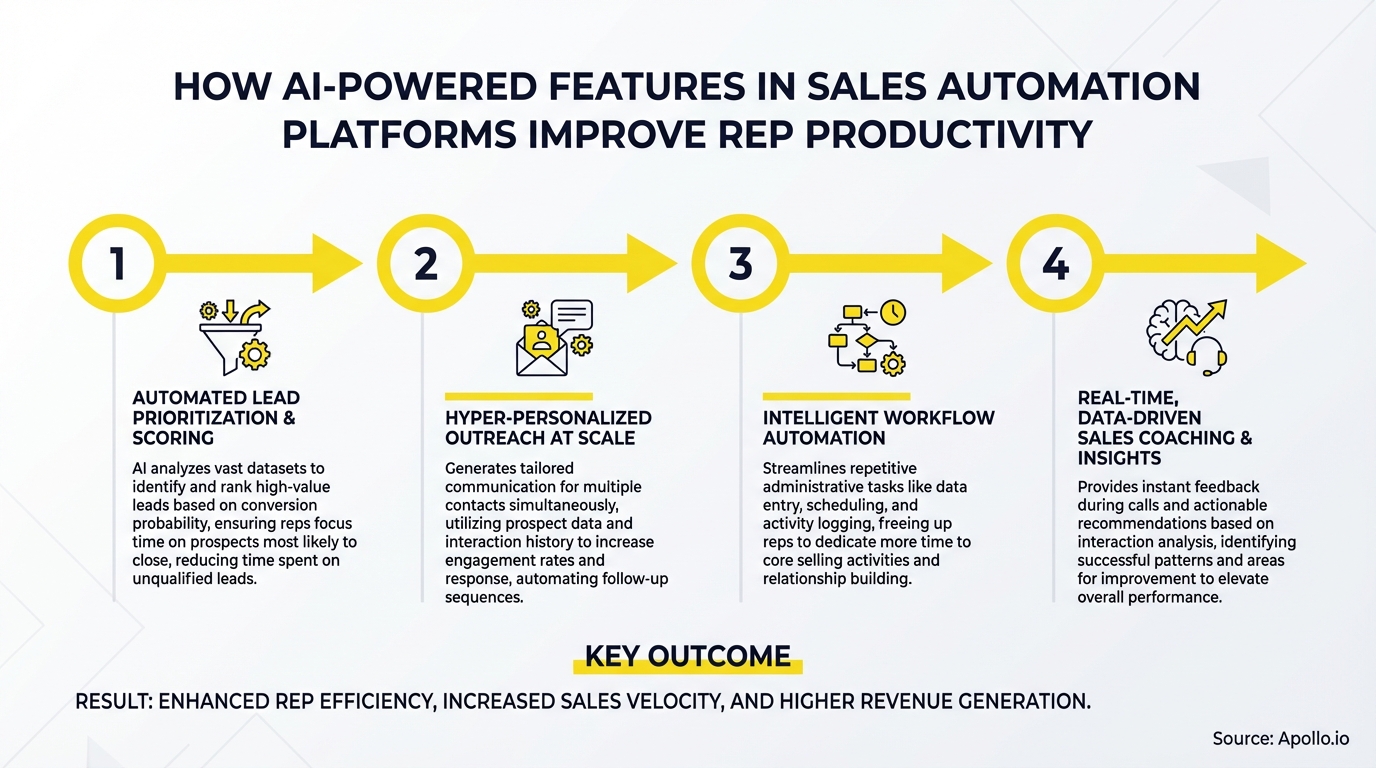 HOW AI-POWERED FEATURES IN SALES AUTOMATION PLATFORMS IMPROVE REP PRODUCTIVITY

1

AUTOMATED LEAD PRIORITIZATION & SCORING

AI analyzes vast datasets to identify and rank high-value leads based on conversion probability, ensuring reps focus time on prospects most likely to close, reducing time spent on unqualified leads.

2

HYPER-PERSONALIZED OUTREACH AT SCALE

Generates tailored communication for multiple contacts simultaneously, utilizing prospect data and interaction history to increase engagement rates and response, automating follow-up sequences.

3

INTELLIGENT WORKFLOW AUTOMATION

Streamlines repetitive administrative tasks like data entry, scheduling, and activity logging, freeing up reps to dedicate more time to core selling activities and relationship building.

4

REAL-TIME, DATA-DRIVEN SALES COACHING & INSIGHTS

Provides instant feedback during calls and actionable recommendations based on interaction analysis, identifying successful patterns and areas for improvement to elevate overall performance.

KEY OUTCOME

RESULT: ENHANCED REP EFFICIENCY, INCREASED SALES VELOCITY, AND HIGHER REVENUE GENERATION.

Source: Apollo.io